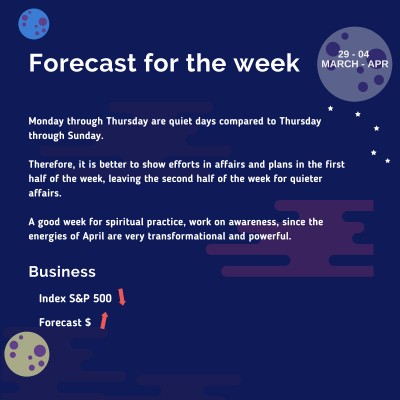 Forecast for the week

29 - 04
MARCH - APR

Monday through Thursday are quiet days compared to Thursday through Sunday.

Therefore, it is better to show efforts in affairs and plans in the first half of the week, leaving the second half of the week for quieter affairs.

A good week for spiritual practice, work on awareness, since the energies of April are very transformational and powerful.

Business

Index S&P 500

Forecast $